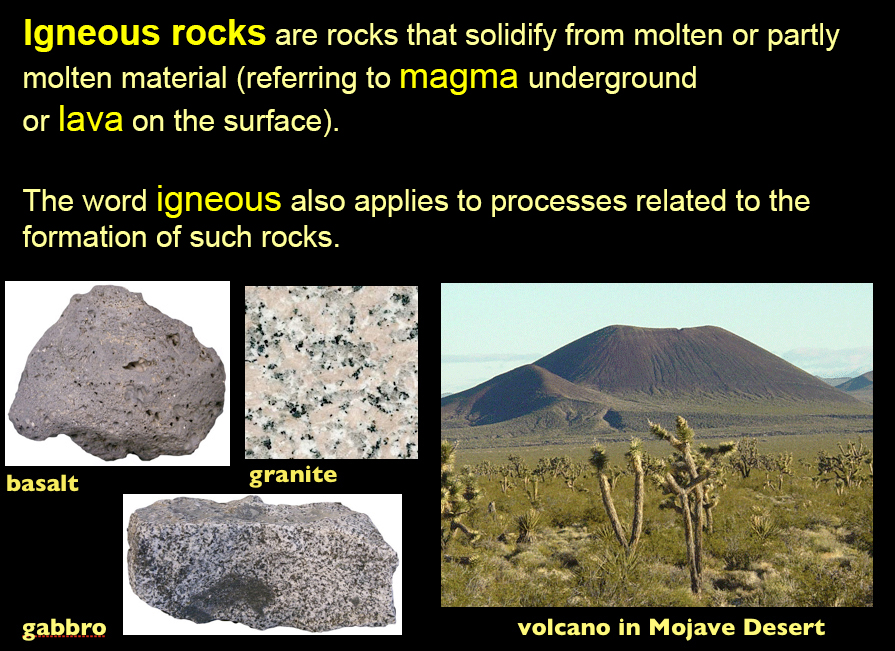 Igneous rocks are rocks that solidify from molten or partly molten material (referring to magma underground or lava on the surface).

The word igneous also applies to processes related to the formation of such rocks.

basalt

granite

gabbro

volcano in Mojave Desert